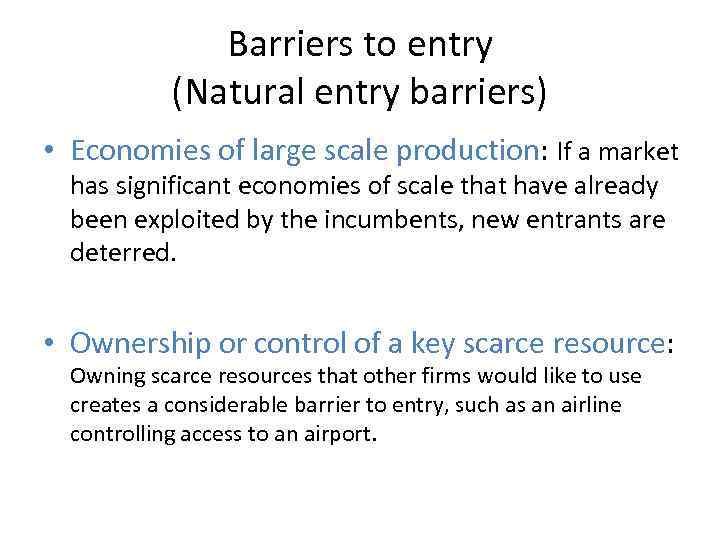 Barriers to entry
(Natural entry barriers)

• Economies of large scale production: If a market has significant economies of scale that have already been exploited by the incumbents, new entrants are deterred.

• Ownership or control of a key scarce resource: Owning scarce resources that other firms would like to use creates a considerable barrier to entry, such as an airline controlling access to an airport.